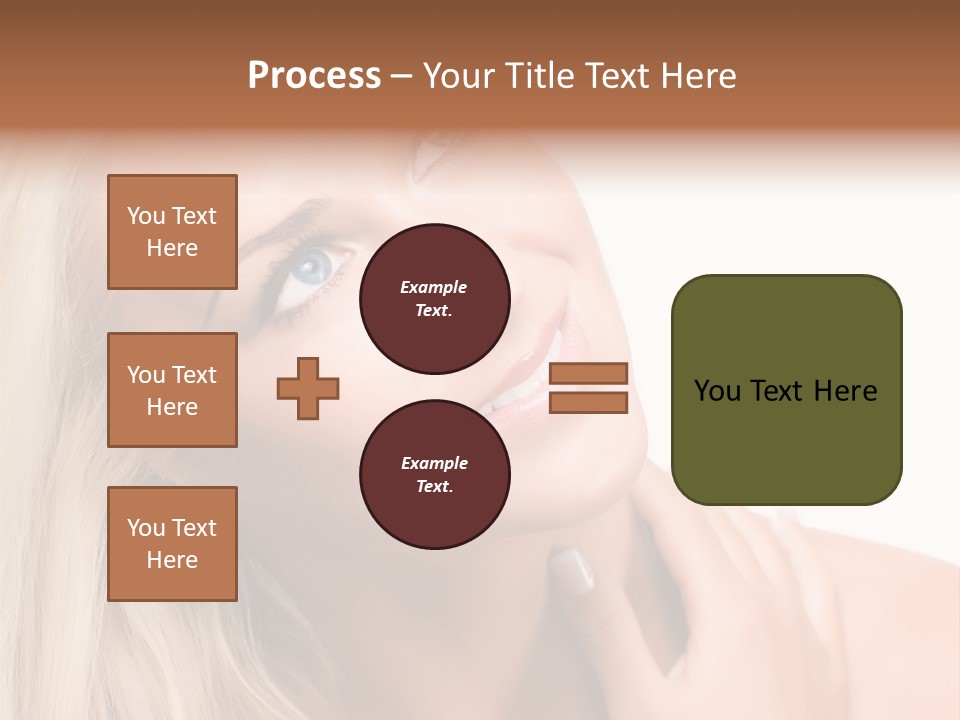 Process – Your Title Text Here

You Text Here

You Text Here

You Text Here

Example Text.

Example Text.

You Text Here